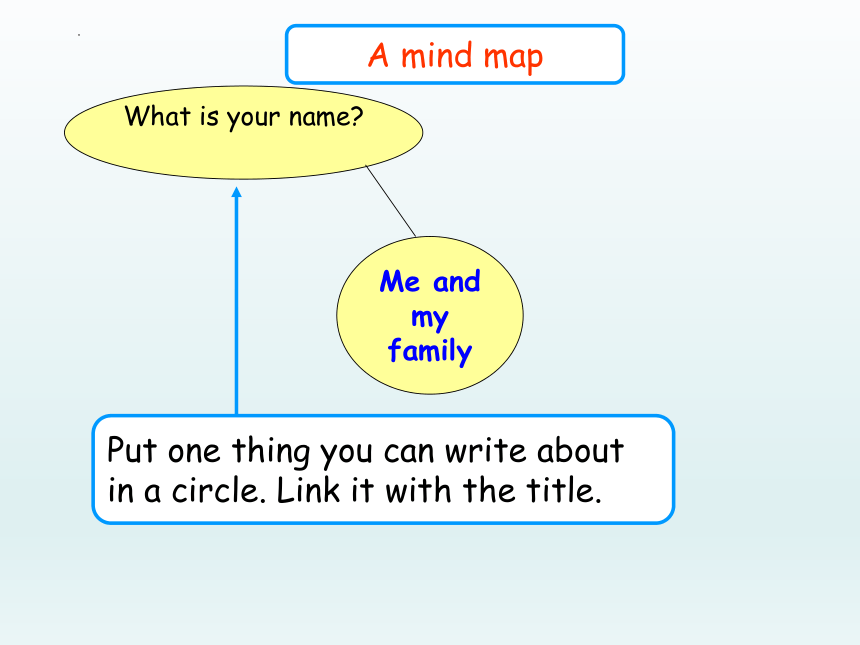 A mind map

What is your name?

Me and my family

Put one thing you can write about in a circle. Link it with the title.